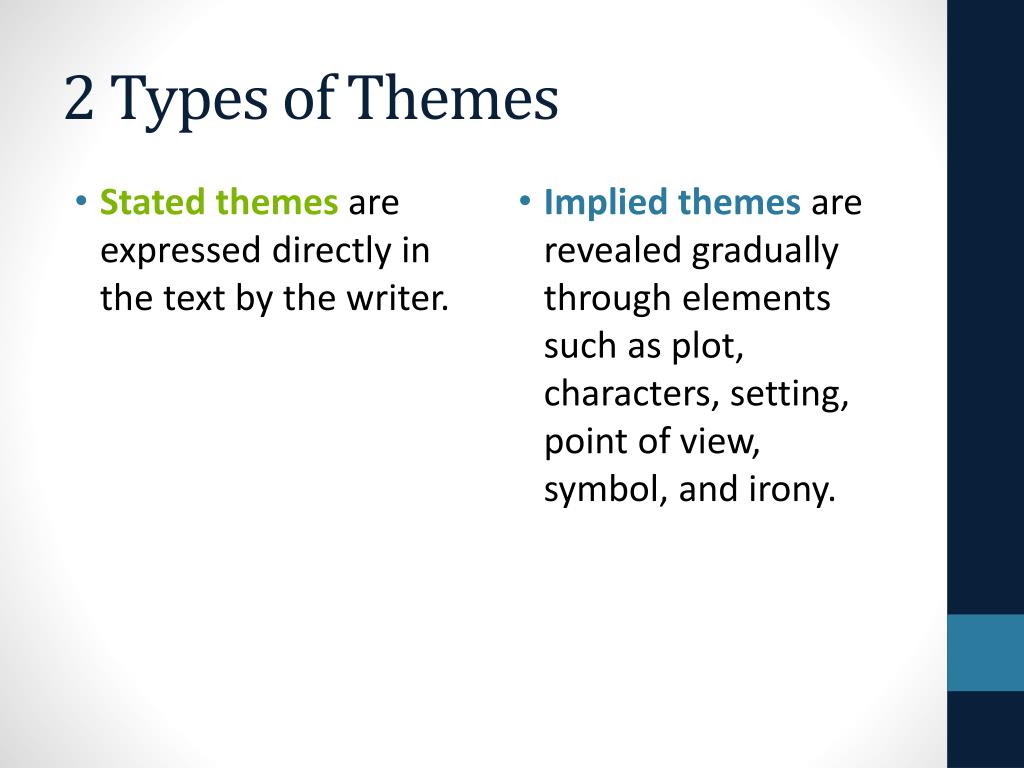 2 Types of Themes

• Stated themes are expressed directly in the text by the writer.

• Implied themes are revealed gradually through elements such as plot, characters, setting, point of view, symbol, and irony.